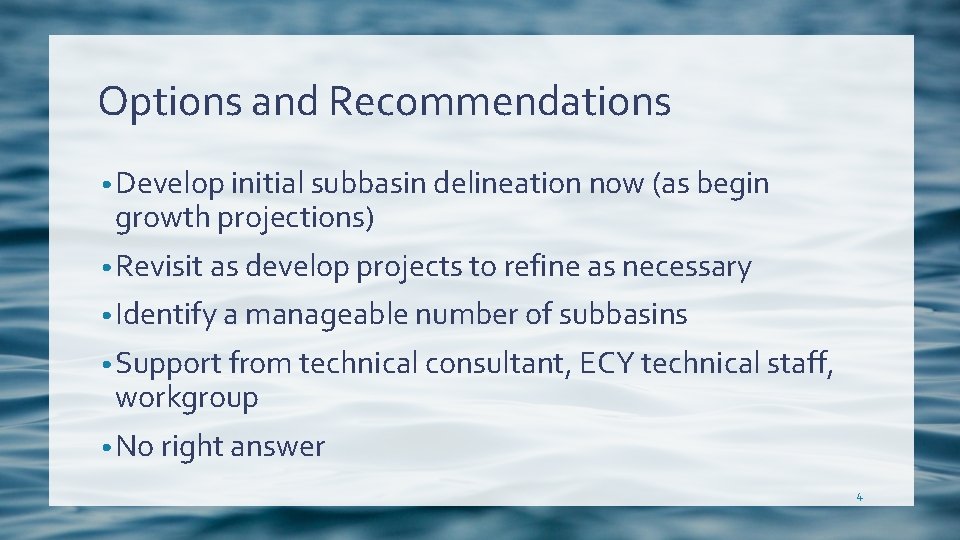 Options and Recommendations

• Develop initial subbasin delineation now (as begin growth projections)

• Revisit as develop projects to refine as necessary

• Identify a manageable number of subbasins

• Support from technical consultant, ECY technical staff, workgroup

• No right answer

4